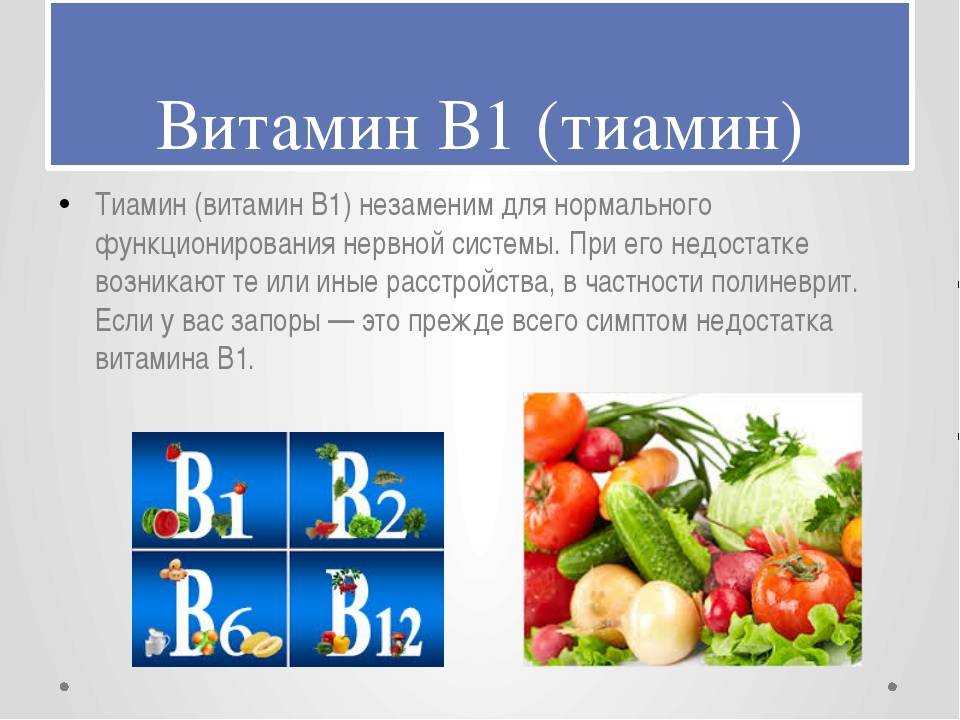 Витамин В1 (тиамин)

• Тиамин (витамин В1) незаменим для нормального функционирования нервной системы. При его недостатке возникают те или иные расстройства, в частности полиневрит. Если у вас запоры — это прежде всего симптом недостатка витамина В1.

B1
B2
B6
B12